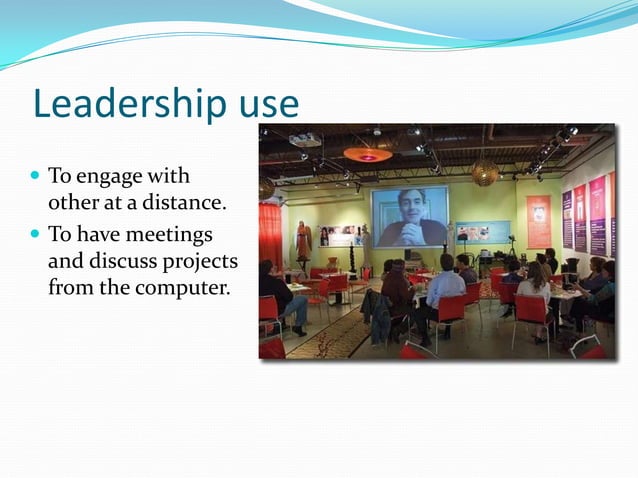 Leadership use

- To engage with other at a distance.
- To have meetings and discuss projects from the computer.